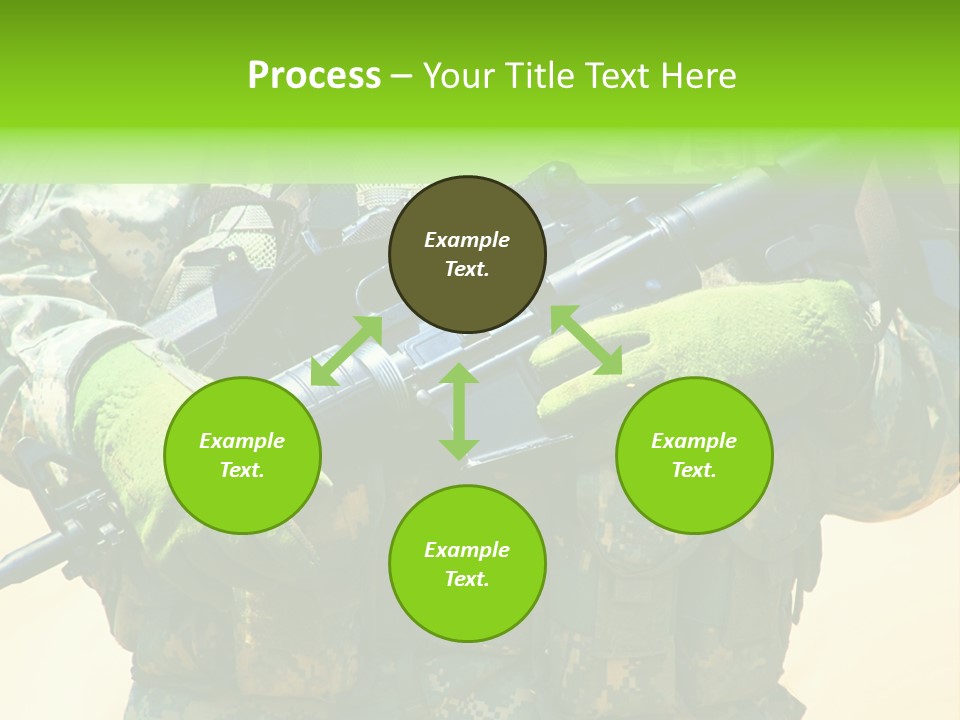 Process – Your Title Text Here

Example Text.

Example Text.

Example Text.

Example Text.